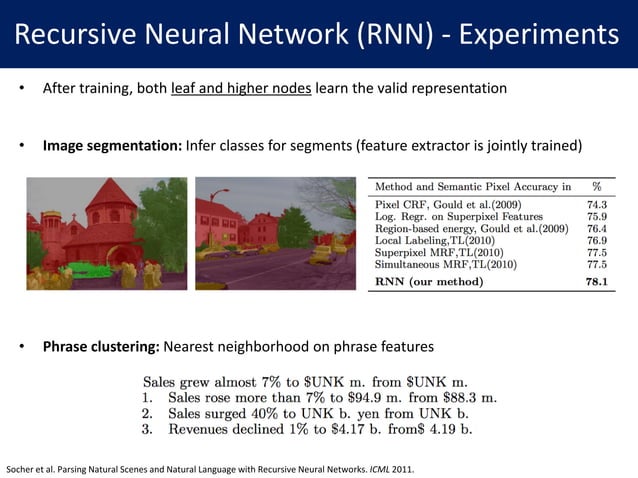 Recursive Neural Network (RNN) - Experiments

• After training, both leaf and higher nodes learn the valid representation

• **Image segmentation:** Infer classes for segments (feature extractor is jointly trained)

| Method and Semantic Pixel Accuracy in | % |
|---|---|
| Pixel CRF, Gould et al.(2009) | 74.3 |
| Log. Regr. on Superpixel Features | 75.9 |
| Region-based energy, Gould et al.(2009) | 76.4 |
| Local Labeling,TL(2010) | 76.9 |
| Superpixel MRF,TL(2010) | 77.5 |
| Simultaneous MRF,TL(2010) | 77.5 |
| **RNN (our method)** | **78.1** |

• **Phrase clustering:** Nearest neighborhood on phrase features

Sales grew almost 7% to \$UNK m. from \$UNK m.
1. Sales rose more than 7% to \$94.9 m. from \$88.3 m.
2. Sales surged 40% to UNK b. yen from UNK b.
3. Revenues declined 1% to \$4.17 b. from\$ 4.19 b.

Socher et al. Parsing Natural Scenes and Natural Language with Recursive Neural Networks. ICML 2011.